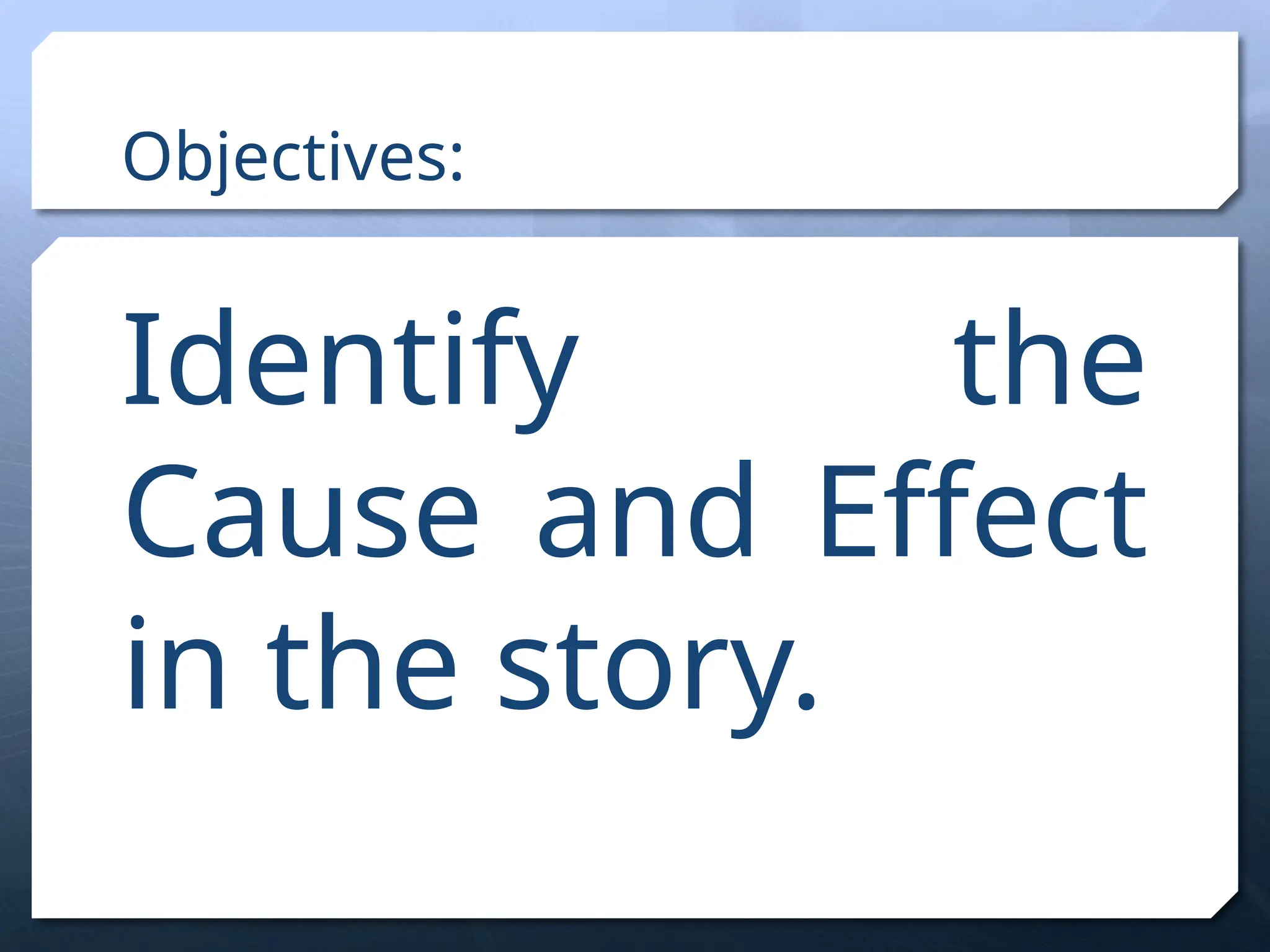 Objectives:

Identify the Cause and Effect in the story.